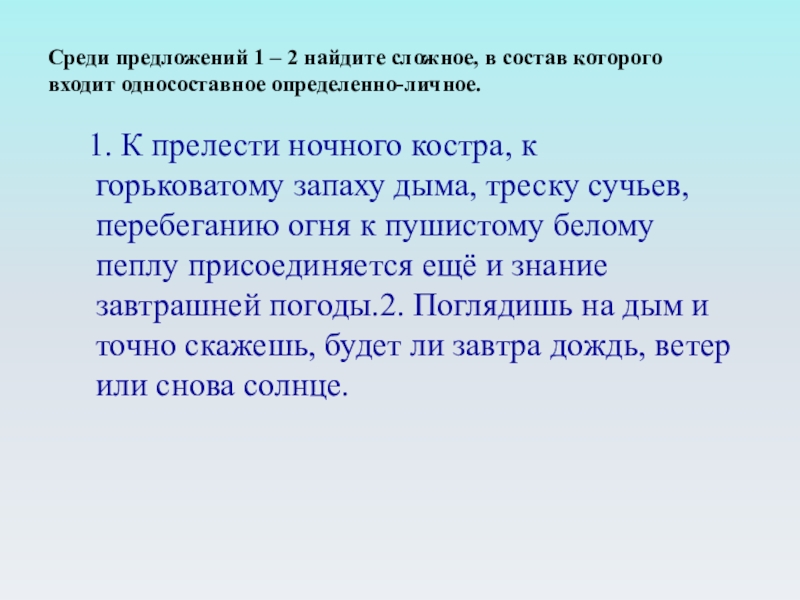 Среди предложений 1 – 2 найдите сложное, в состав которого входит односоставное определенно-личное.

1. К прелести ночного костра, к горьковатому запаху дыма, треску сучьев, перебеганию огня к пушистому белому пеплу присоединяется ещё и знание завтрашней погоды.2. Поглядишь на дым и точно скажешь, будет ли завтра дождь, ветер или снова солнце.